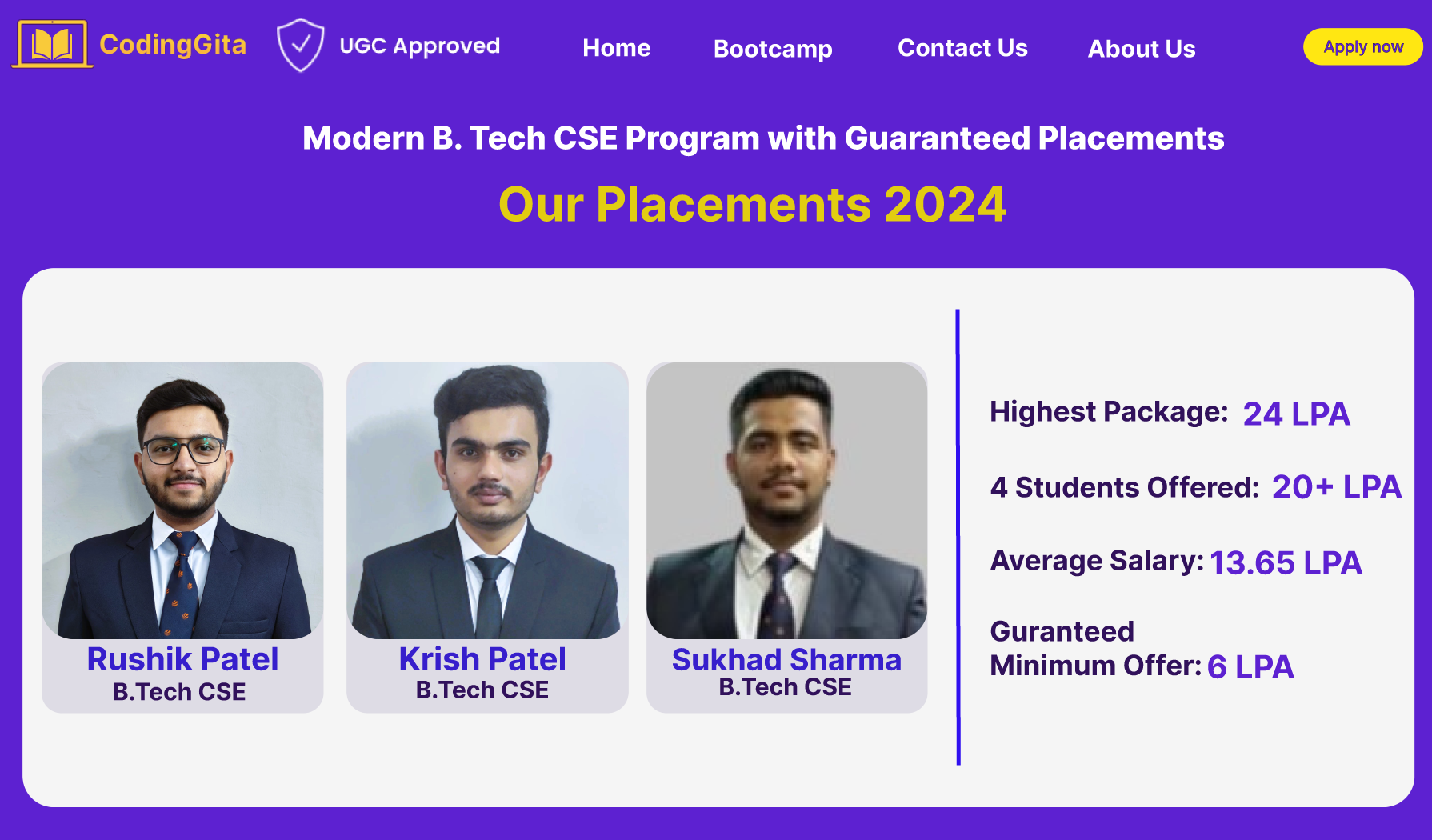 CodingGita UGC Approved Home Bootcamp Contact Us About Us Apply now

Modern B. Tech CSE Program with Guaranteed Placements

Our Placements 2024

Rushik Patel
B.Tech CSE

Krish Patel
B.Tech CSE

Sukhad Sharma
B.Tech CSE

Highest Package: 24 LPA

4 Students Offered: 20+ LPA

Average Salary: 13.65 LPA

Guranteed Minimum Offer: 6 LPA